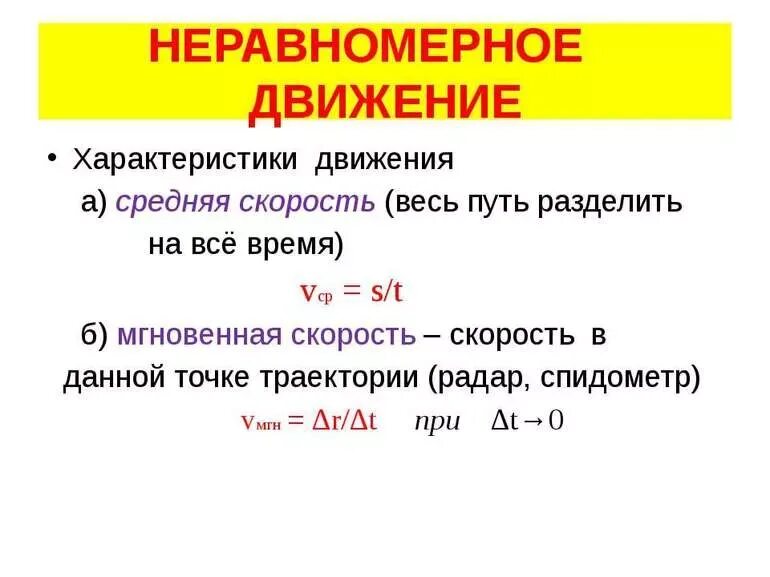 НЕРАВНОМЕРНОЕ ДВИЖЕНИЕ

• Характеристики движения

а) средняя скорость (весь путь разделить на всё время)

$v_{ср} = s/t$

б) мгновенная скорость – скорость в данной точке траектории (радар, спидометр)

$v_{мгн} = \Delta r/\Delta t$ при $\Delta t \to 0$